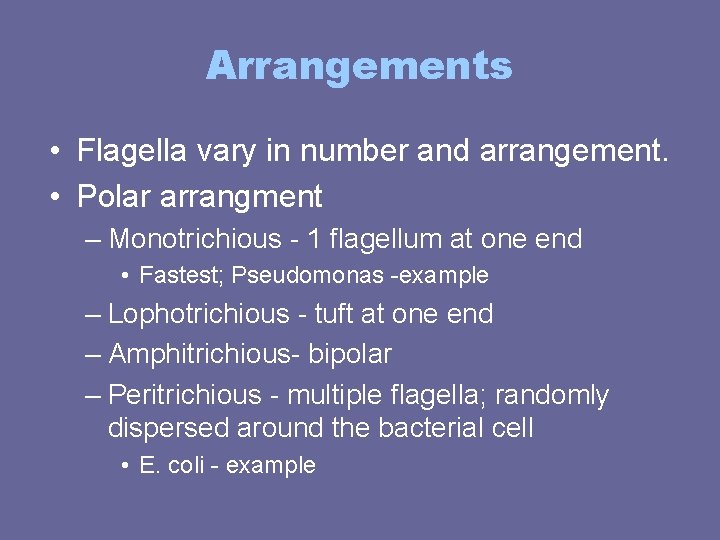 Arrangements

• Flagella vary in number and arrangement.
• Polar arrangment
– Monotrichious - 1 flagellum at one end
• Fastest; Pseudomonas -example
– Lophotrichious - tuft at one end
– Amphitrichious- bipolar
– Peritrichious - multiple flagella; randomly dispersed around the bacterial cell
• E. coli - example